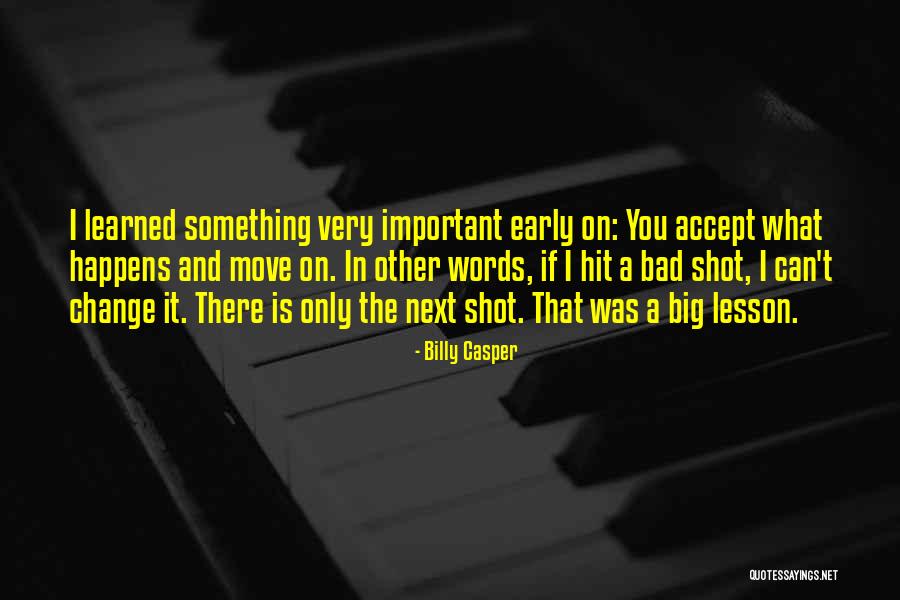 I learned something very important early on: You accept what happens and move on. In other words, if I hit a bad shot, I can't change it. There is only the next shot. That was a big lesson.

- Billy Casper

QUOTESSAYINGS.NET